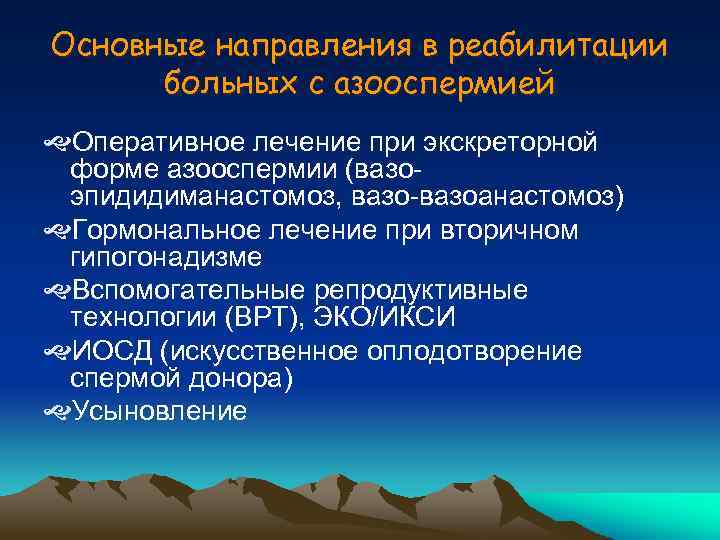 Основные направления в реабилитации больных с азооспермией

Оперативное лечение при экскреторной форме азооспермии (вазо-эпидидиманастомоз, вазо-вазоанастомоз)

Гормональное лечение при вторичном гипогонадизме

Вспомогательные репродуктивные технологии (ВРТ), ЭКО/ИКСИ

ИОСД (искусственное оплодотворение спермой донора)

Усыновление